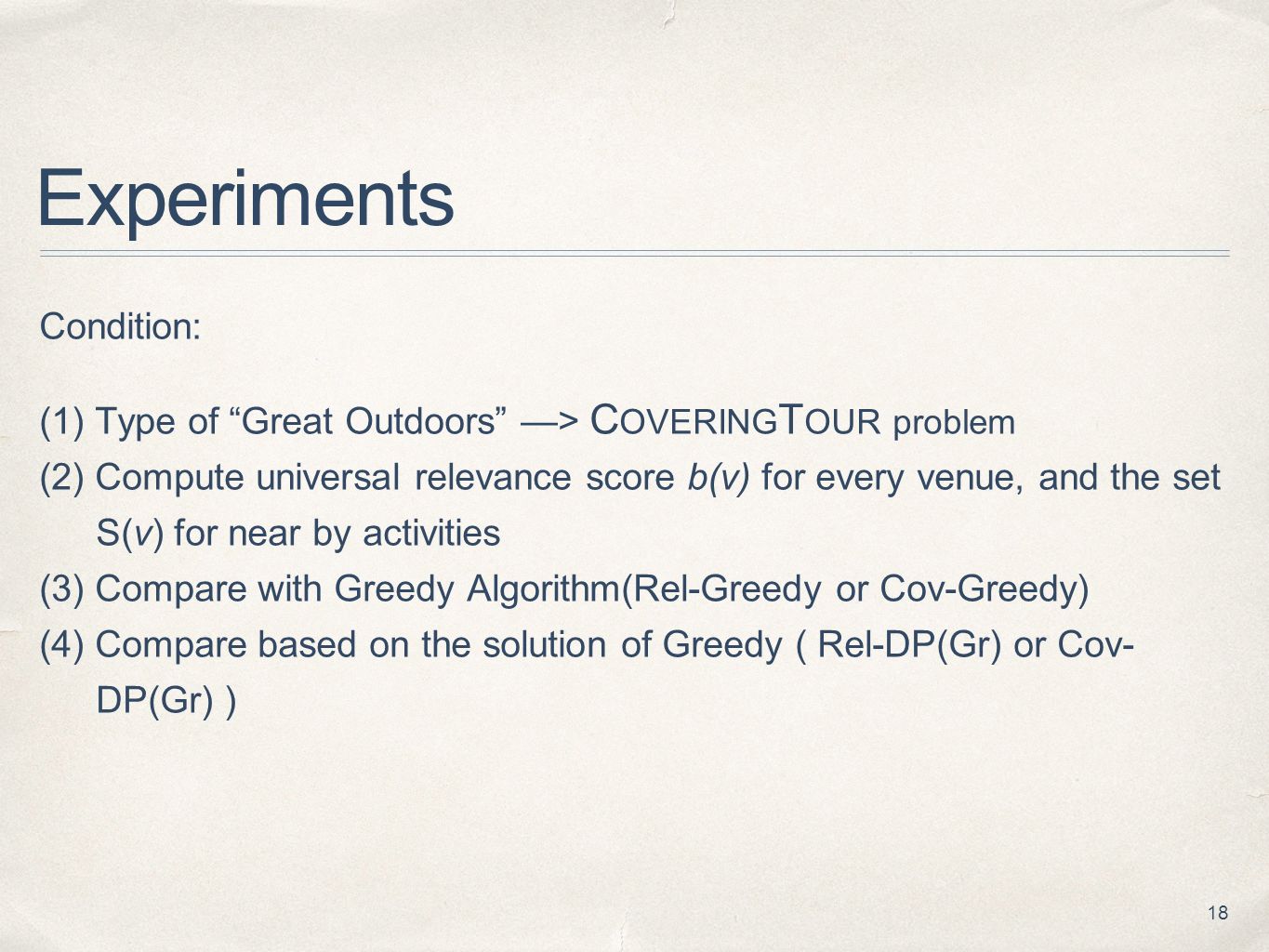 Experiments

Condition:

(1) Type of “Great Outdoors” —> COVERINGTOUR problem
(2) Compute universal relevance score b(v) for every venue, and the set S(v) for near by activities
(3) Compare with Greedy Algorithm(Rel-Greedy or Cov-Greedy)
(4) Compare based on the solution of Greedy ( Rel-DP(Gr) or Cov-DP(Gr) )

18